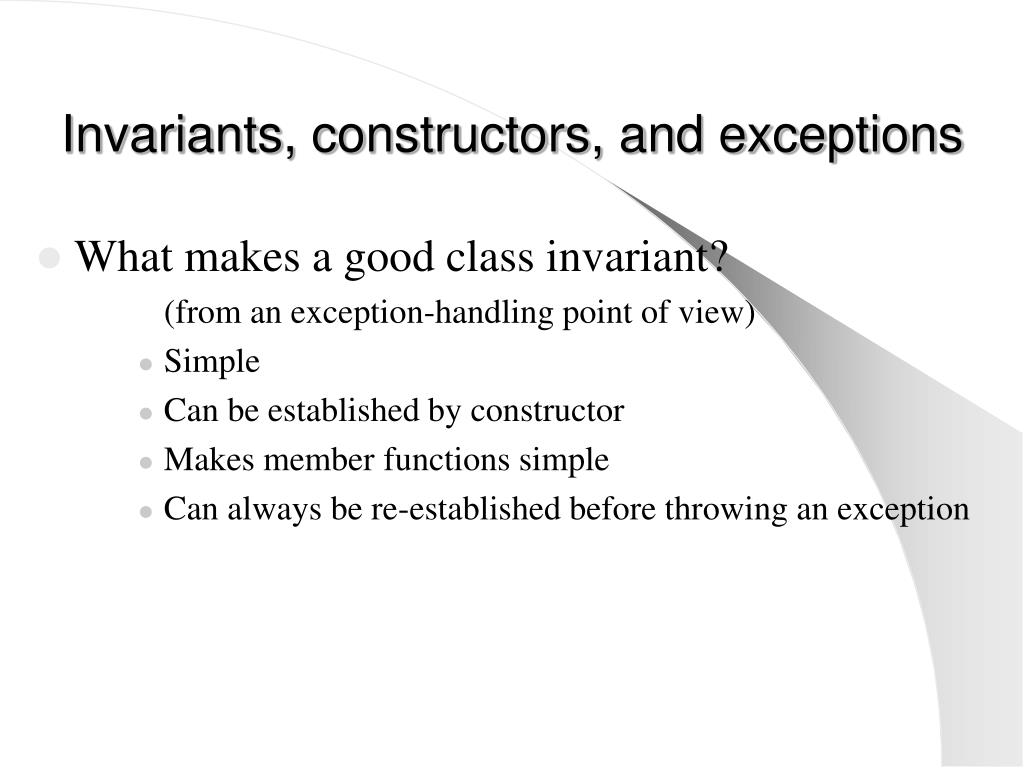 Invariants, constructors, and exceptions

What makes a good class invariant?

(from an exception-handling point of view)

Simple

Can be established by constructor

Makes member functions simple

Can always be re-established before throwing an exception